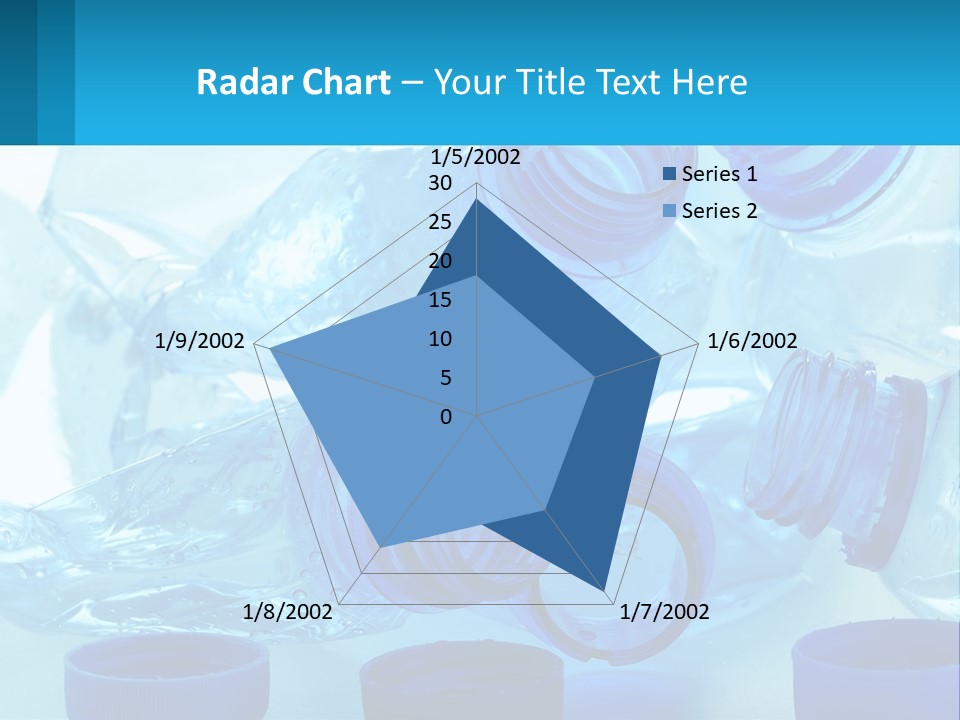 Radar Chart – Your Title Text Here

1/5/2002
30
25
20
15
10
5
0
1/6/2002
1/7/2002
1/8/2002
1/9/2002

Series 1
Series 2